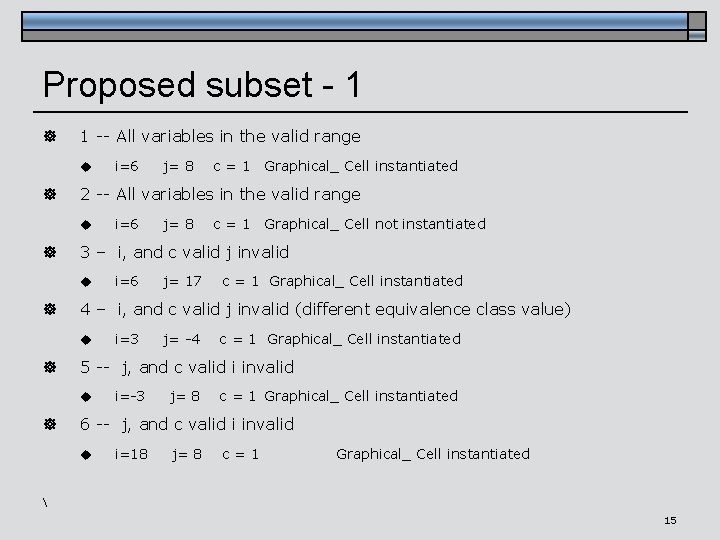 Proposed subset - 1

1 -- All variables in the valid range

i=6 j= 8 c = 1 Graphical_ Cell instantiated

2 -- All variables in the valid range

i=6 j= 8 c = 1 Graphical_ Cell not instantiated

3 – i, and c valid j invalid

i=6 j= 17 c = 1 Graphical_ Cell instantiated

4 – i, and c valid j invalid (different equivalence class value)

i=3 j= -4 c = 1 Graphical_ Cell instantiated

5 -- j, and c valid i invalid

i=-3 j= 8 c = 1 Graphical_ Cell instantiated

6 -- j, and c valid i invalid

i=18 j= 8 c = 1 Graphical_ Cell instantiated

\

15